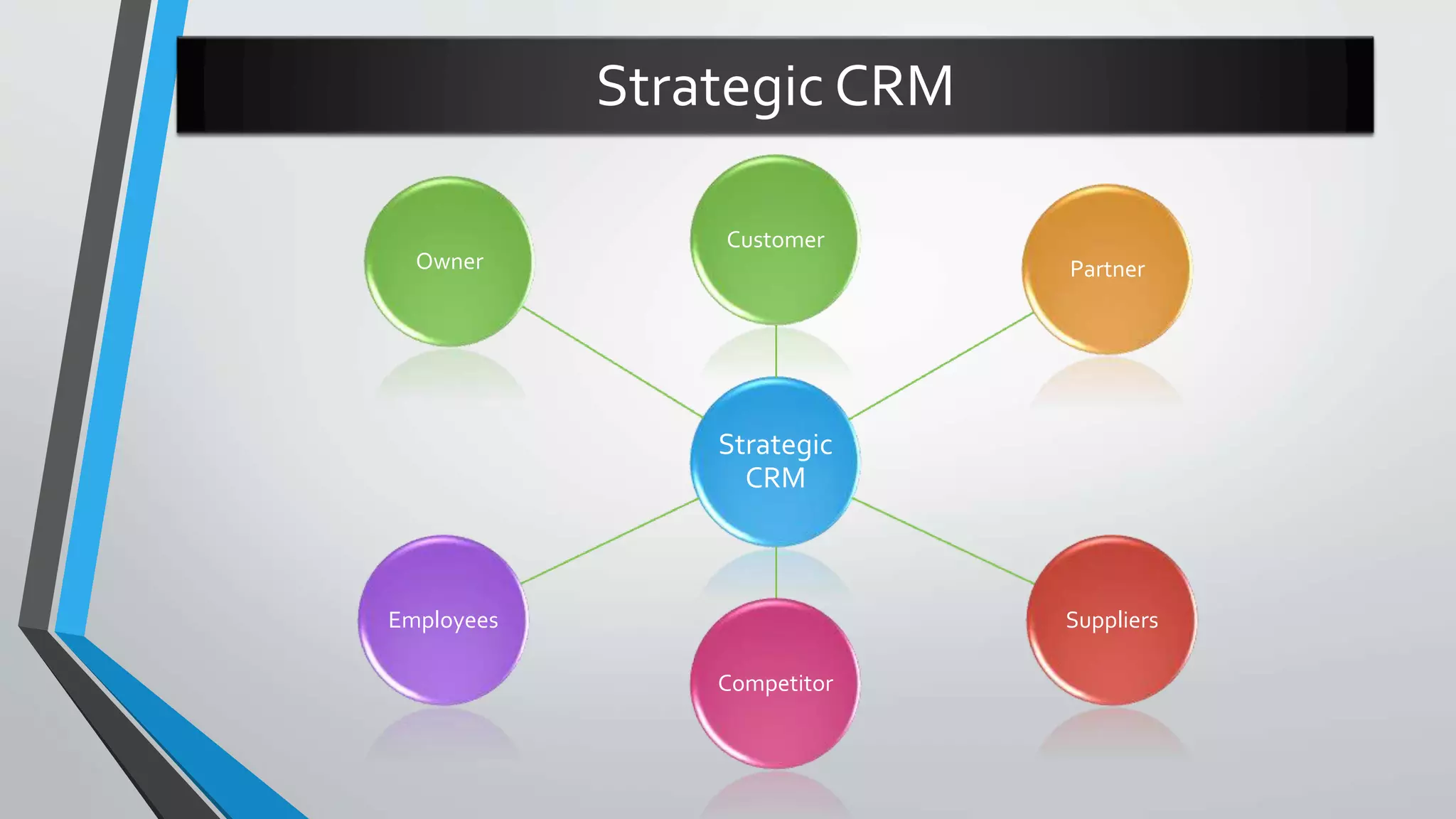 Strategic CRM

Owner

Customer

Partner

Strategic CRM

Employees

Competitor

Suppliers